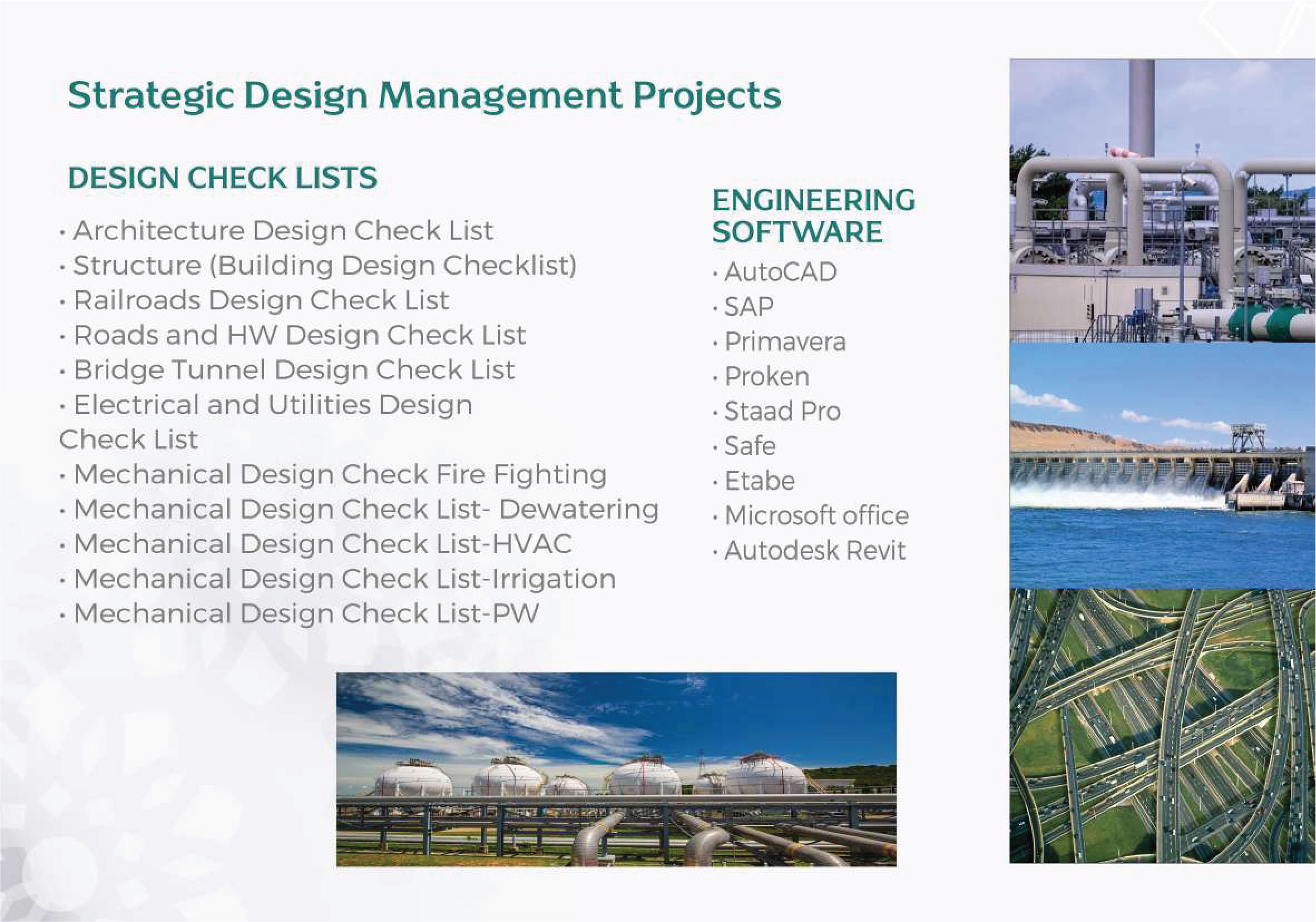 Strategic Design Management Projects

DESIGN CHECK LISTS

· Architecture Design Check List
· Structure (Building Design Checklist)
· Railroads Design Check List
· Roads and HW Design Check List
· Bridge Tunnel Design Check List
· Electrical and Utilities Design Check List
· Mechanical Design Check Fire Fighting
· Mechanical Design Check List- Dewatering
· Mechanical Design Check List-HVAC
· Mechanical Design Check List-Irrigation
· Mechanical Design Check List-PW

ENGINEERING SOFTWARE

· AutoCAD
· SAP
· Primavera
· Proken
· Staad Pro
· Safe
· Etabe
· Microsoft office
· Autodesk Revit